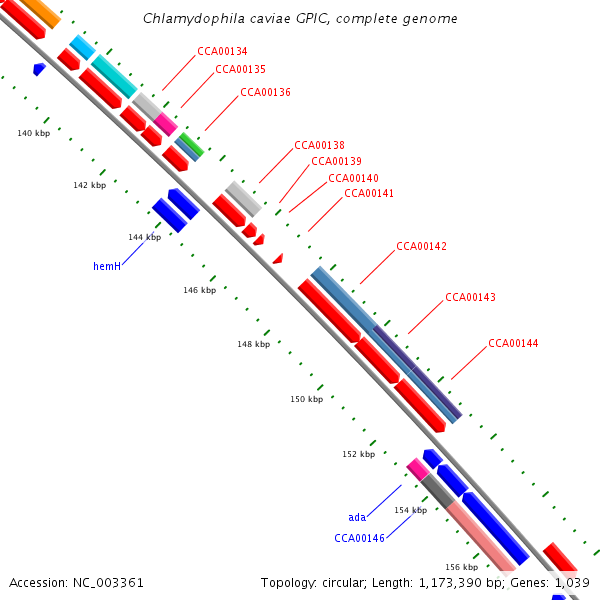 Chlamydophila caviae GPIC, complete genome

CCA00134
CCA00135
CCA00136
140 kbp
CCA00138
CCA00139
CCA00140
CCA00141
142 kbp
144 kbp
hemH
CCA00142
146 kbp
CCA00143
148 kbp
CCA00144
150 kbp
152 kbp
ada
154 kbp
CCA00146
156 kbp

Accession: NC_003361

Topology: circular; Length: 1,173,390 bp; Genes: 1,039